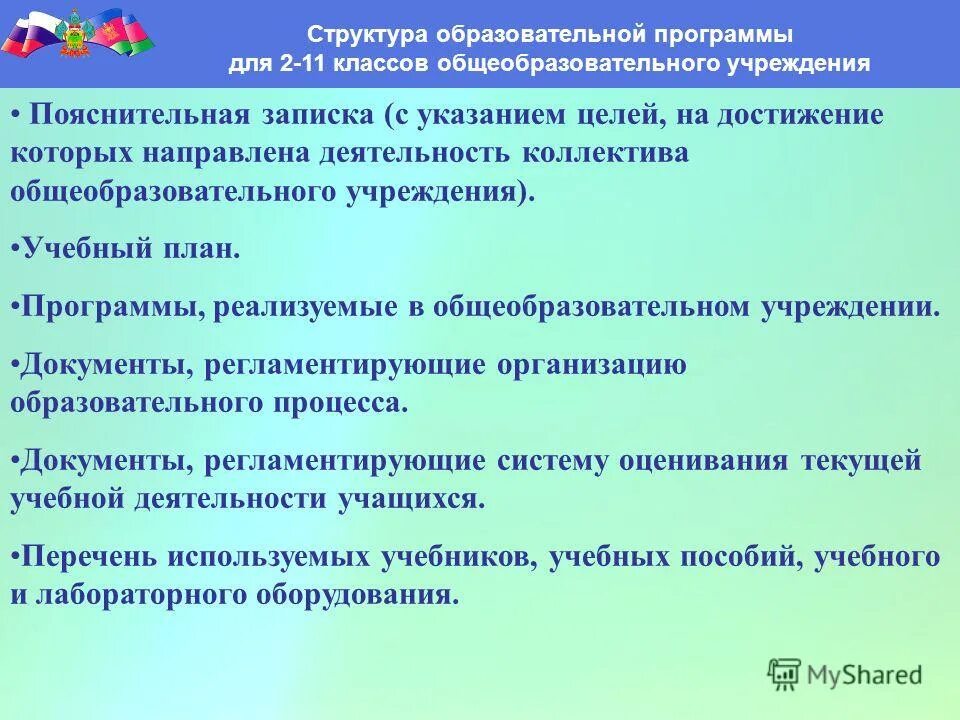 Структура образовательной программы для 2-11 классов общеобразовательного учреждения

• Пояснительная записка (с указанием целей, на достижение которых направлена деятельность коллектива общеобразовательного учреждения).

•Учебный план.

•Программы, реализуемые в общеобразовательном учреждении.

•Документы, регламентирующие организацию образовательного процесса.

•Документы, регламентирующие систему оценивания текущей учебной деятельности учащихся.

•Перечень используемых учебников, учебных пособий, учебного и лабораторного оборудования.

MyShared